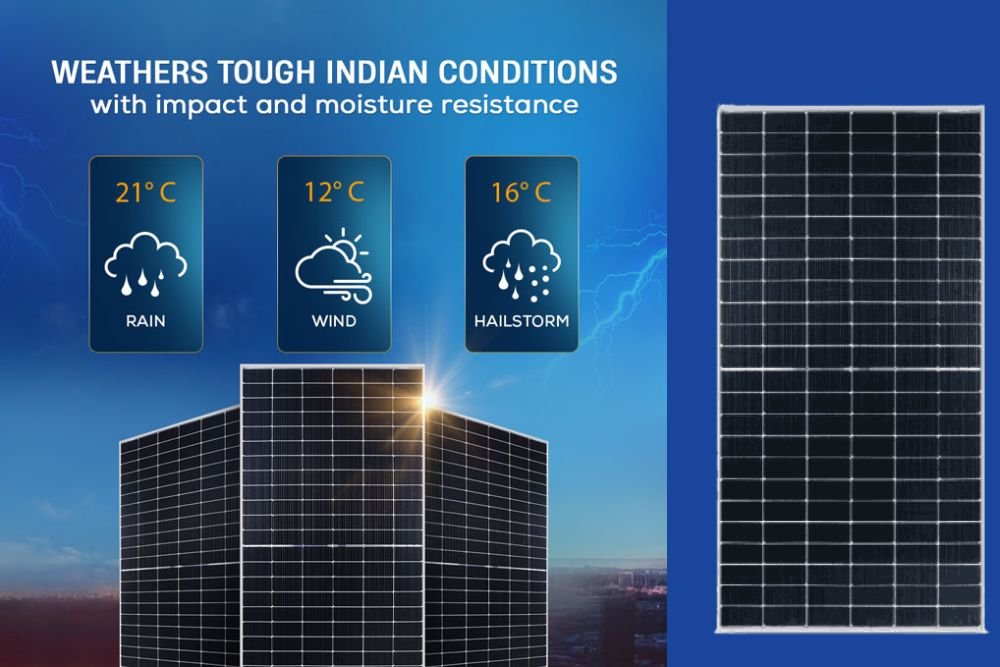 WEATHERS TOUGH INDIAN CONDITIONS
with impact and moisture resistance

21° C
RAIN

12° C
WIND

16° C
HAILSTORM